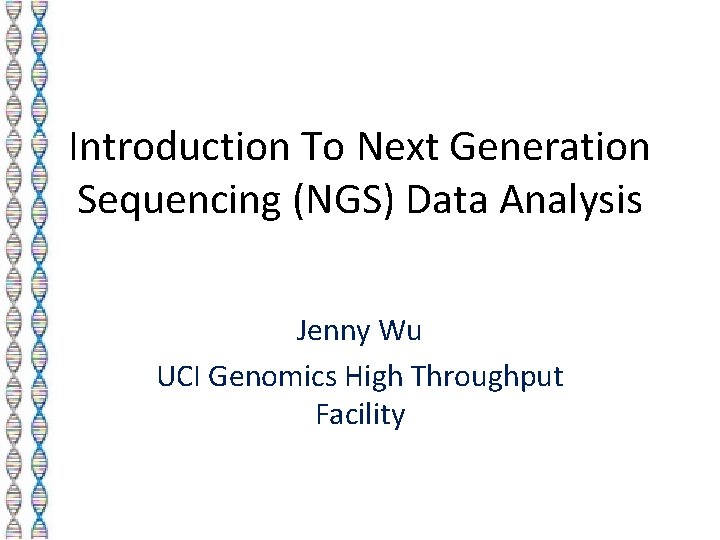 Introduction To Next Generation Sequencing (NGS) Data Analysis

Jenny Wu

UCI Genomics High Throughput Facility